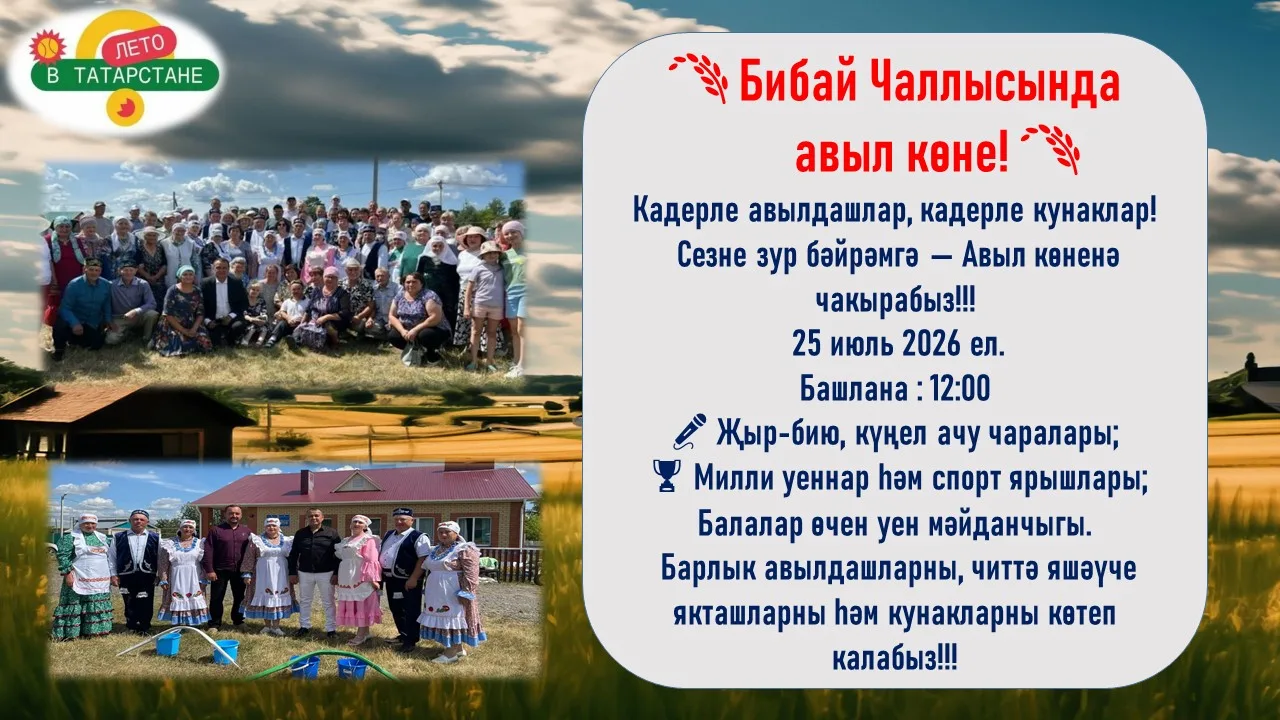 ЛЕТО
В ТАТАРСТАНЕ

Бибай Чаллысында авыл көне!

Кадерле авылдашлар, кадерле кунаклар!
Сезне зур бәйрәмгә — Авыл көненә чакырабыз!!!
25 июль 2026 ел.
Башлана : 12:00
Җыр-бию, күңел ачу чаралары;
Милли уеннар һәм спорт ярышлары;
Балалар өчен уен мәйданчыгы.
Барлык авылдашларны, читтә яшәүче якташларны һәм кунакларны көтеп калабыз!!!